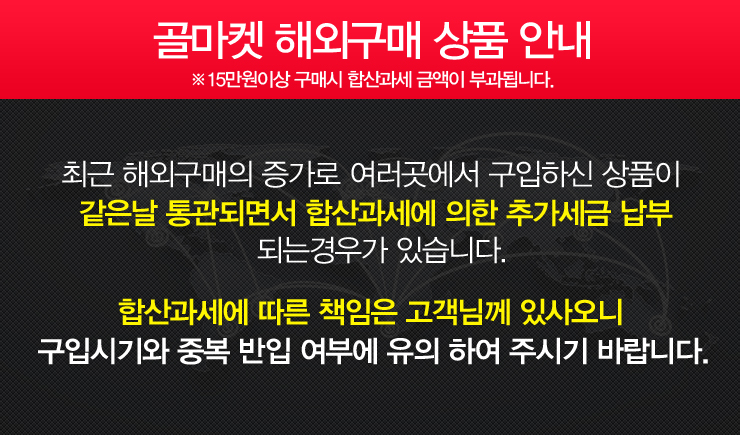 골마켓 해외구매 상품 안내

※ 15만원이상 구매시 합산과세 금액이 부과됩니다.

최근 해외구매의 증가로 여러곳에서 구입하신 상품이 같은날 통관되면서 합산과세에 의한 추가세금 납부 되는경우가 있습니다.

합산과세에 따른 책임은 고객님께 있사오니 구입시기와 중복 반입 여부에 유의 하여 주시기 바랍니다.